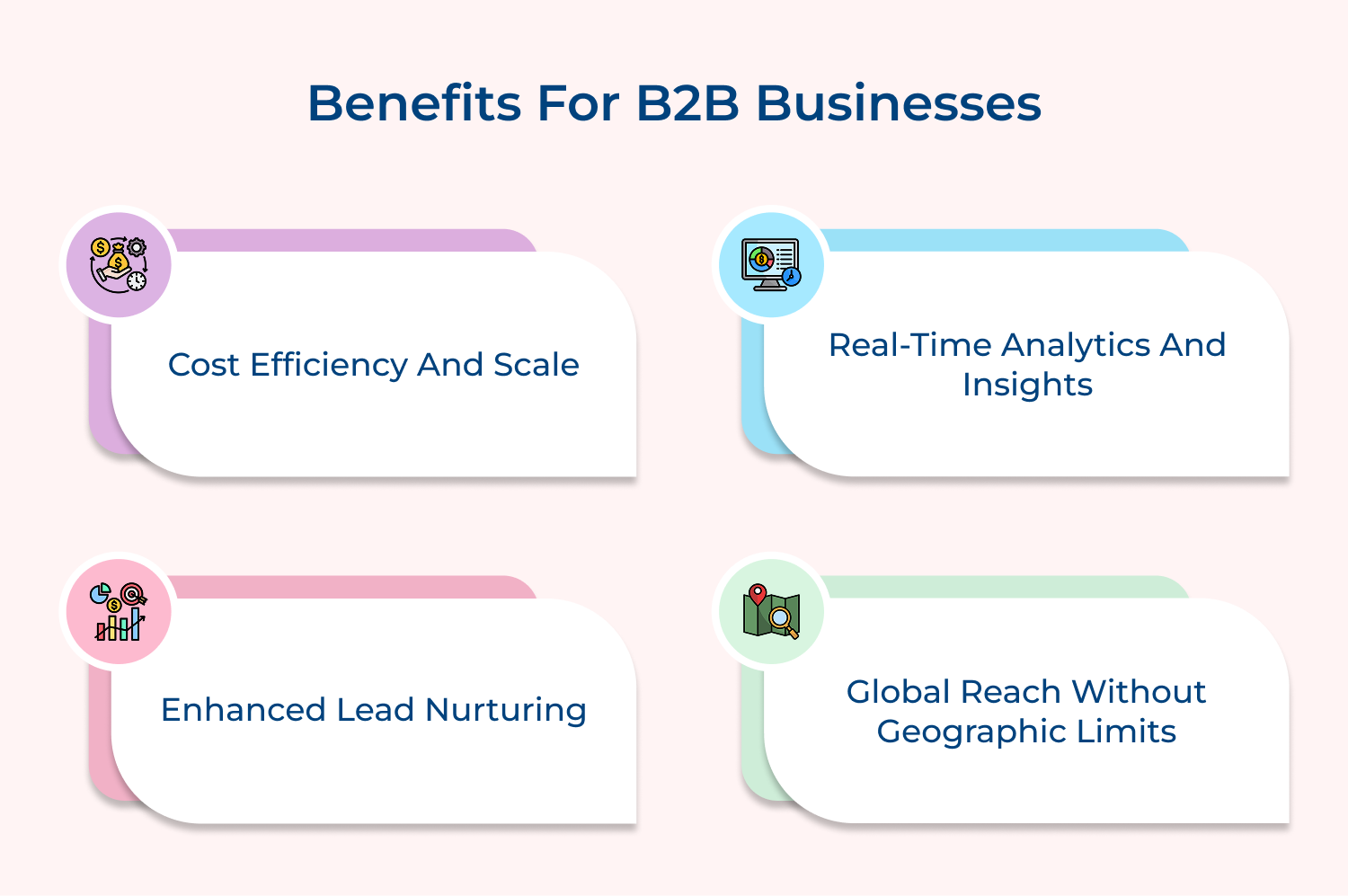 Benefits For B2B Businesses

Cost Efficiency And Scale

Real-Time Analytics And Insights

Enhanced Lead Nurturing

Global Reach Without Geographic Limits